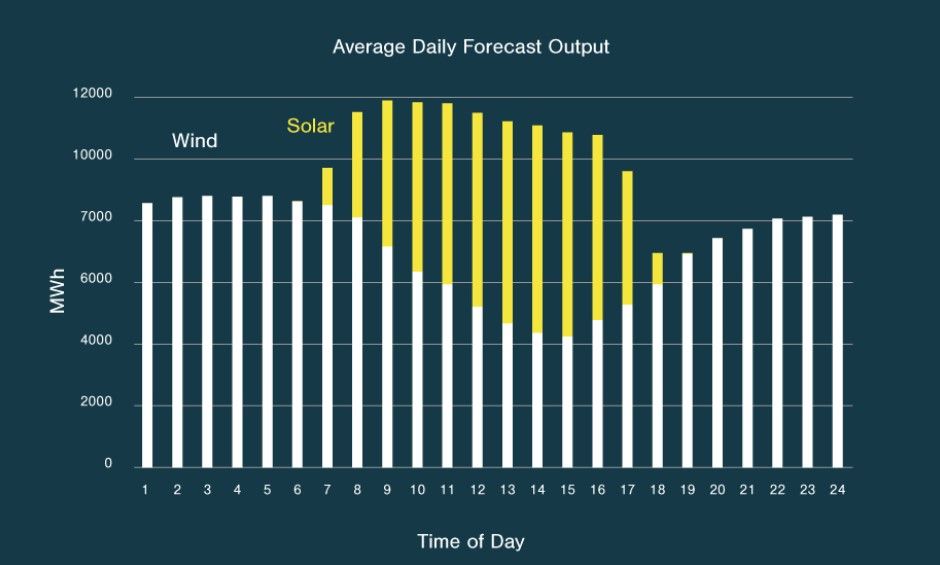 Average Daily Forecast Output

12000
10000
7000
6000
4000
2000
0

MWh

Wind
Solar

1 2 3 4 5 6 7 8 9 10 11 12 13 14 15 16 17 18 19 20 21 22 23 24

Time of Day